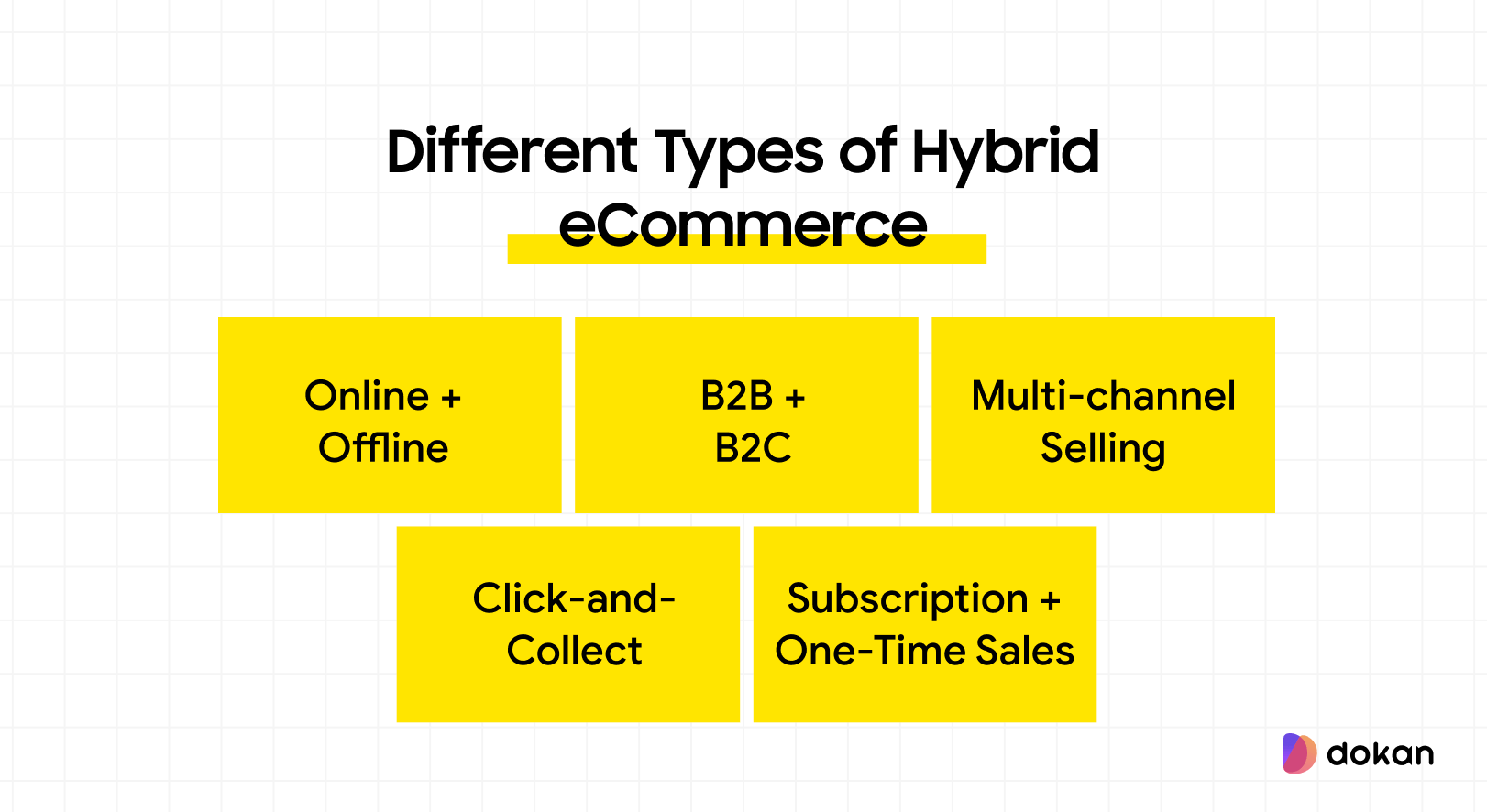 Different Types of Hybrid eCommerce

Online + Offline

B2B + B2C

Multi-channel Selling

Click-and-Collect

Subscription + One-Time Sales

dokan